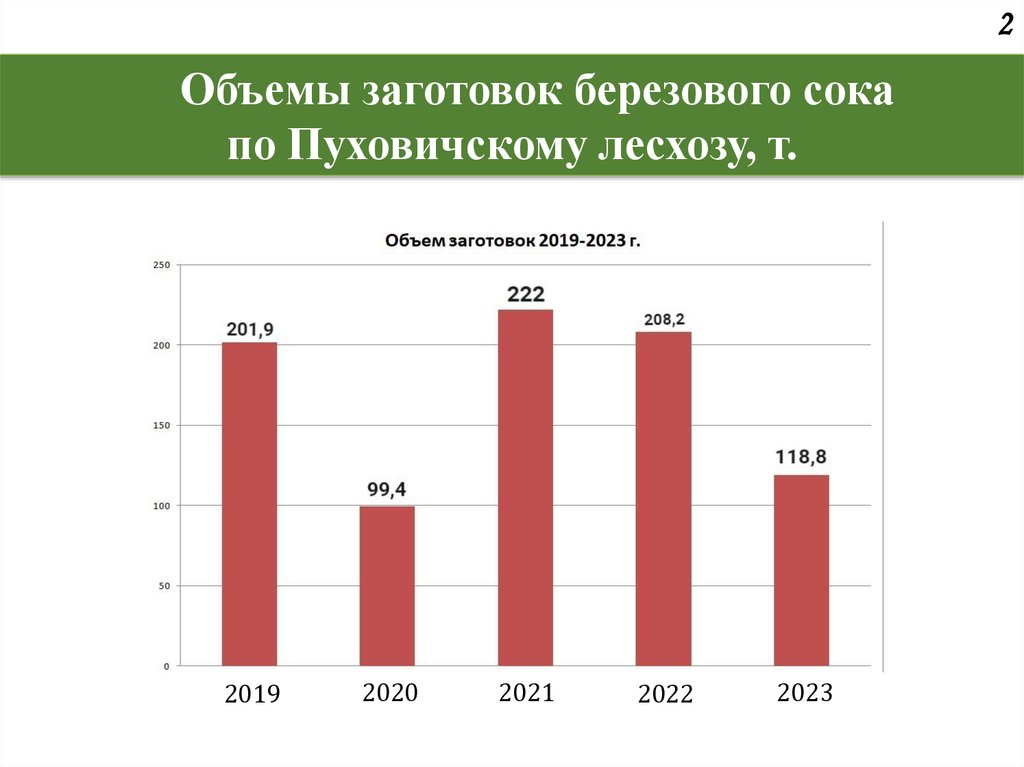 2

Объемы заготовок березового сока по Пуховичскому лесхозу, т.

Объем заготовок 2019-2023 г.

250
200
150
100
50
0

201,9
99,4
222
208,2
118,8

2019
2020
2021
2022
2023